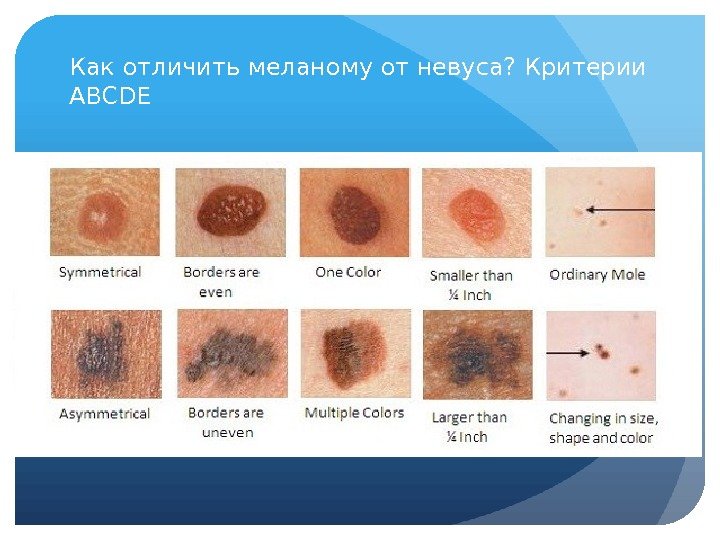 Как отличить меланому от невуса? Критерии ABCDE

Symmetrical

Borders are even

One Color

Smaller than ¼ Inch

Ordinary Mole

Asymmetrical

Borders are uneven

Multiple Colors

Larger than ¼ Inch

Changing in size, shape and color